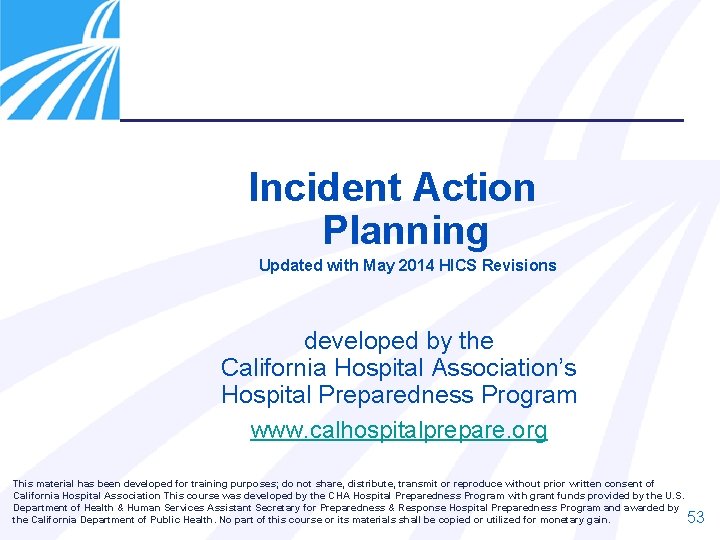 Incident Action Planning

Updated with May 2014 HICS Revisions

developed by the
California Hospital Association's
Hospital Preparedness Program

www.calhospitalprepare.org

This material has been developed for training purposes; do not share, distribute, transmit or reproduce without prior written consent of California Hospital Association This course was developed by the CHA Hospital Preparedness Program with grant funds provided by the U.S. Department of Health & Human Services Assistant Secretary for Preparedness & Response Hospital Preparedness Program and awarded by the California Department of Public Health. No part of this course or its materials shall be copied or utilized for monetary gain.

53